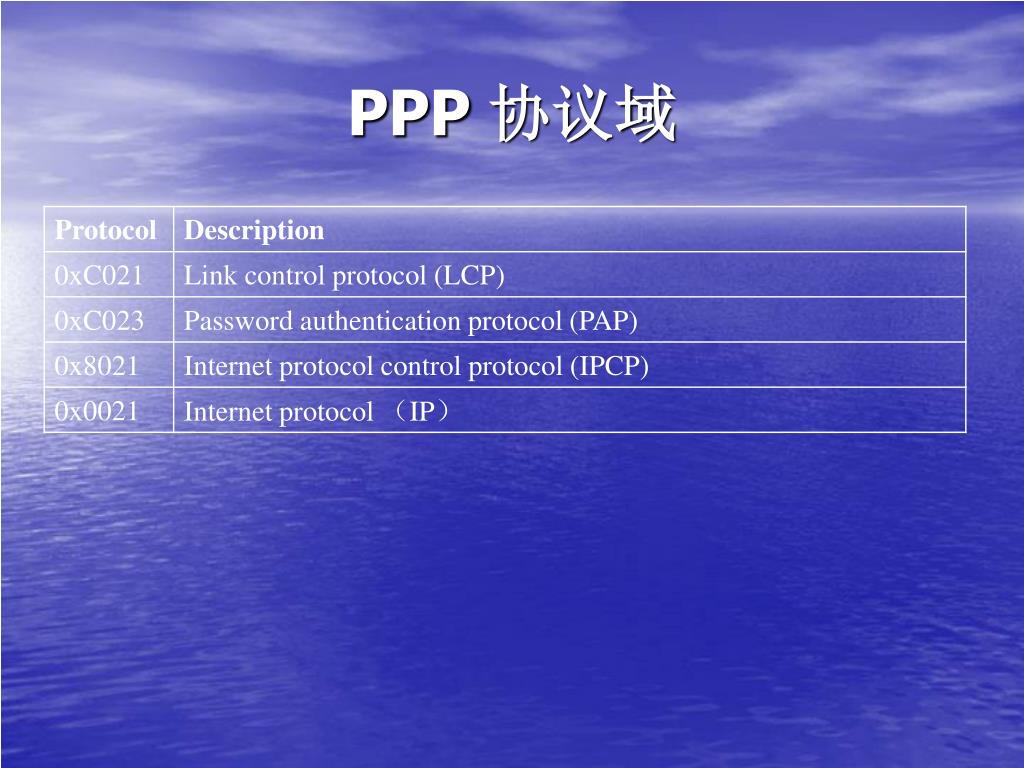 PPP 协议域

| Protocol | Description |
|---|---|
| 0xC021 | Link control protocol (LCP) |
| 0xC023 | Password authentication protocol (PAP) |
| 0x8021 | Internet protocol control protocol (IPCP) |
| 0x0021 | Internet protocol （IP） |